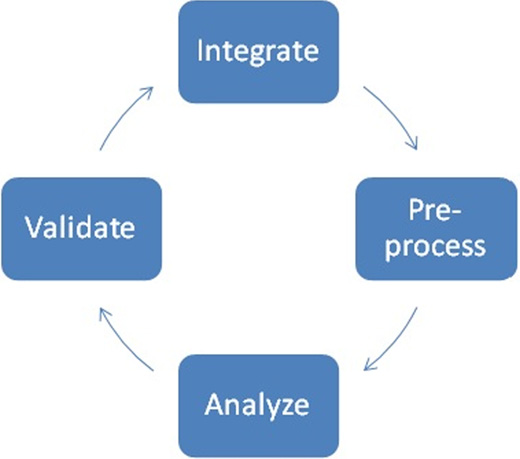 Integrate

Pre-process

Analyze

Validate